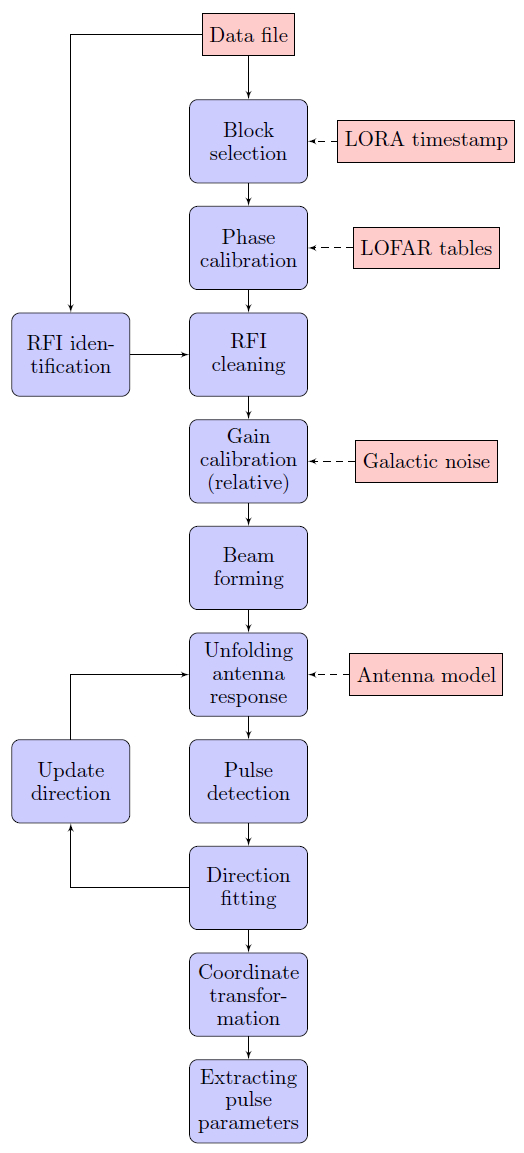 Data file

Block selection

LORA timestamp

Phase calibration

LOFAR tables

RFI identification

RFI cleaning

Gain calibration (relative)

Galactic noise

Beam forming

Unfolding antenna response

Antenna model

Update direction

Pulse detection

Direction fitting

Coordinate transformation

Extracting pulse parameters